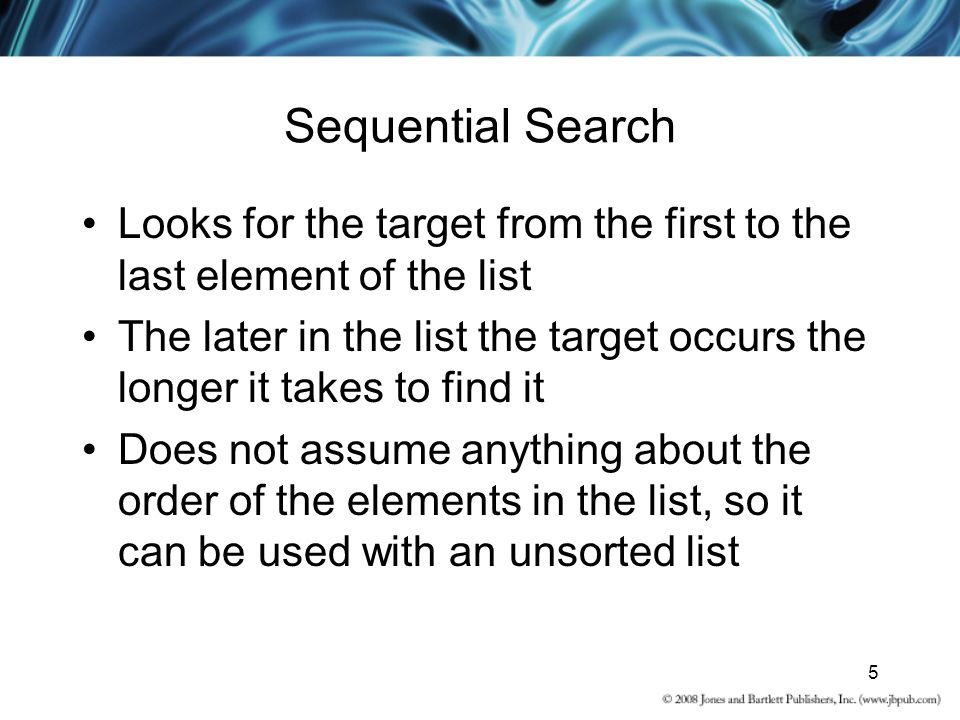 Sequential Search

• Looks for the target from the first to the last element of the list

• The later in the list the target occurs the longer it takes to find it

• Does not assume anything about the order of the elements in the list, so it can be used with an unsorted list

5

© 2008 Jones and Bartlett Publishers, Inc. (www.jbpub.com)